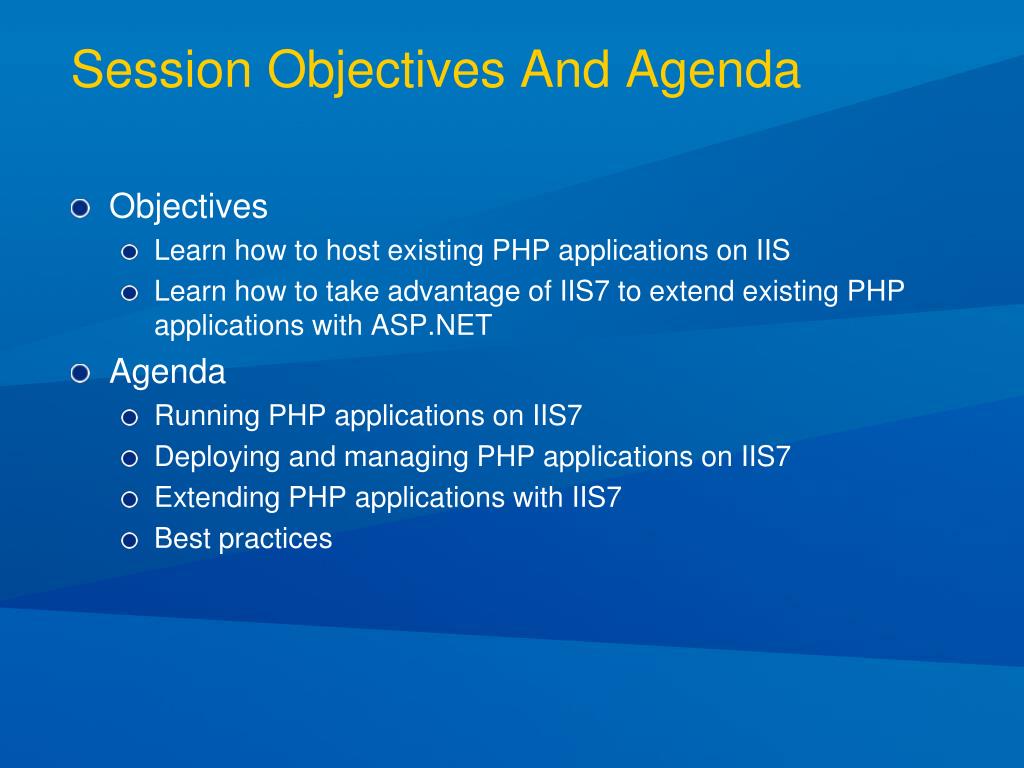 Session Objectives And Agenda

Objectives

Learn how to host existing PHP applications on IIS

Learn how to take advantage of IIS7 to extend existing PHP applications with ASP.NET

Agenda

Running PHP applications on IIS7

Deploying and managing PHP applications on IIS7

Extending PHP applications with IIS7

Best practices